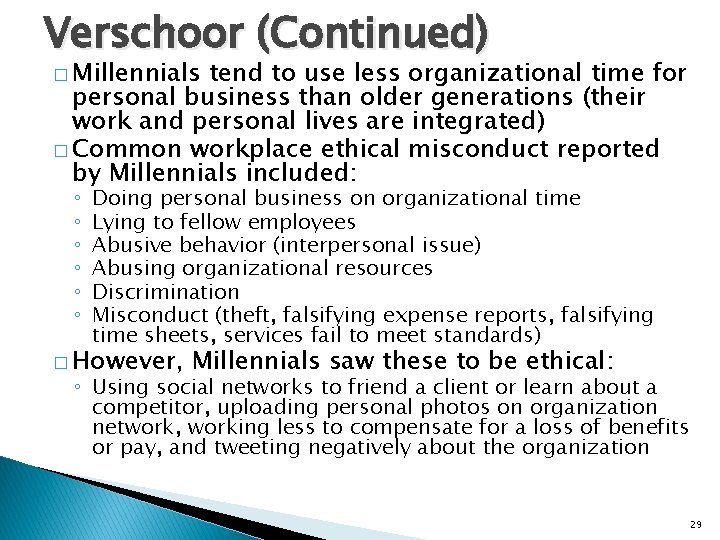 Verschoor (Continued)

□ Millennials tend to use less organizational time for personal business than older generations (their work and personal lives are integrated)

□ Common workplace ethical misconduct reported by Millennials included:
◦ Doing personal business on organizational time
◦ Lying to fellow employees
◦ Abusive behavior (interpersonal issue)
◦ Abusing organizational resources
◦ Discrimination
◦ Misconduct (theft, falsifying expense reports, falsifying time sheets, services fail to meet standards)

□ However, Millennials saw these to be ethical:
◦ Using social networks to friend a client or learn about a competitor, uploading personal photos on organization network, working less to compensate for a loss of benefits or pay, and tweeting negatively about the organization

29